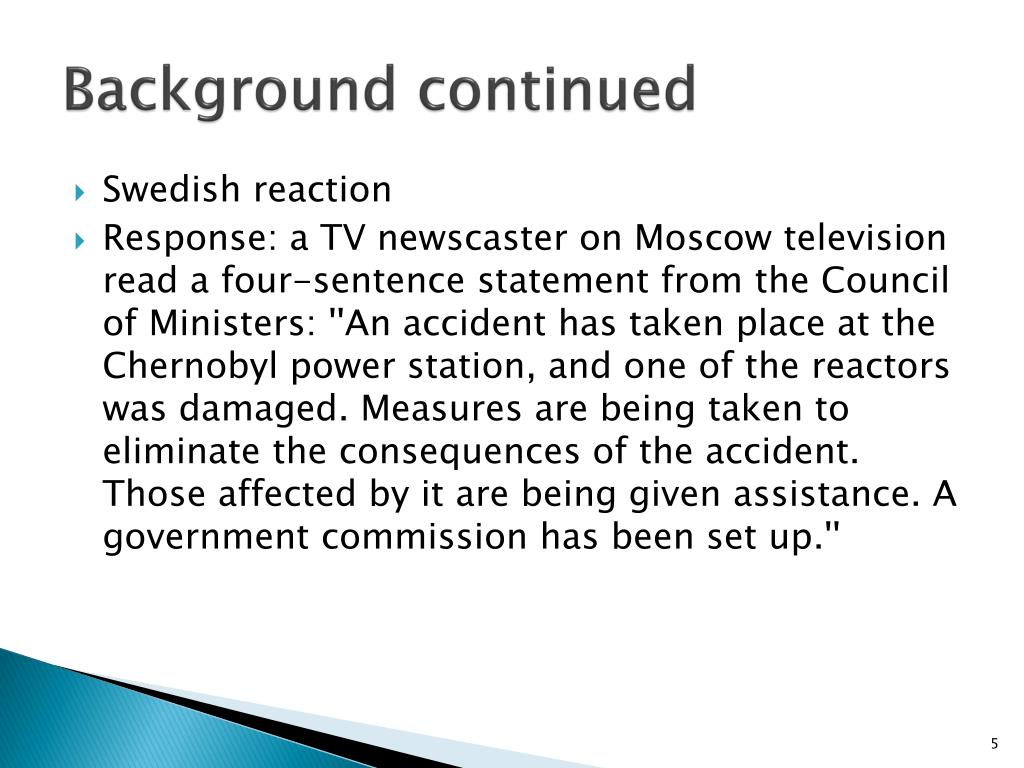 Background continued

Swedish reaction

Response: a TV newscaster on Moscow television read a four-sentence statement from the Council of Ministers: "An accident has taken place at the Chernobyl power station, and one of the reactors was damaged. Measures are being taken to eliminate the consequences of the accident. Those affected by it are being given assistance. A government commission has been set up."

5